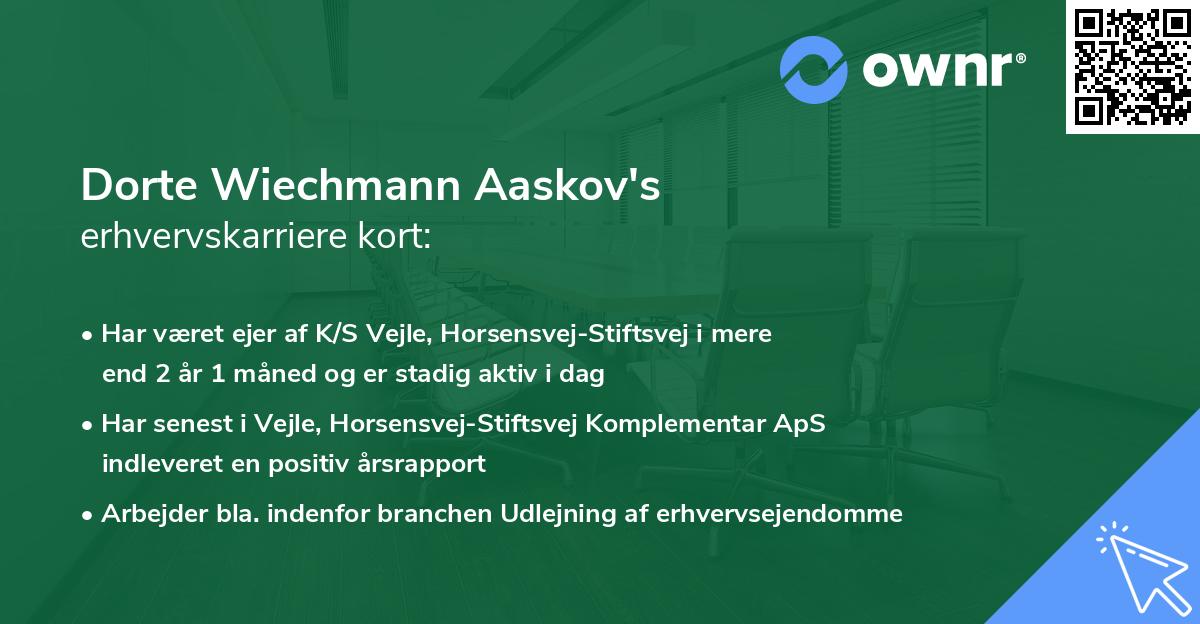 ownr®

Dorte Wiechmann Aaskov's
erhvervskarriere kort:

• Har været ejer af K/S Vejle, Horsensvej-Stiftsvej i mere end 2 år 1 måned og er stadig aktiv i dag

• Har senest i Vejle, Horsensvej-Stiftsvej Komplementar ApS indleveret en positiv årsrapport

• Arbejder bla. indenfor branchen Udlejning af erhvervsejendomme